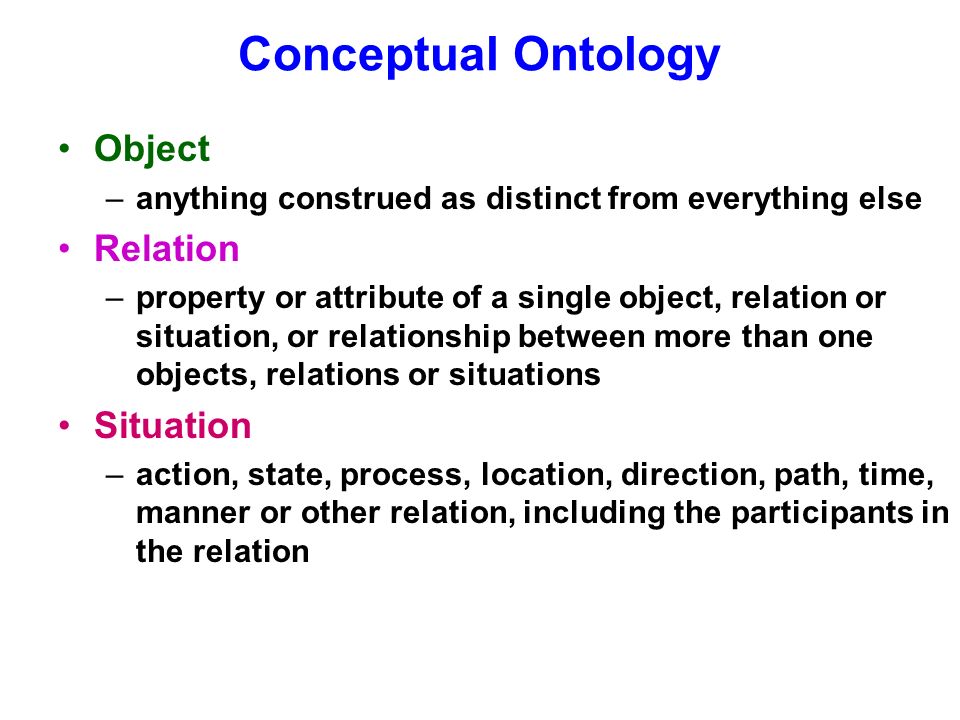 Conceptual Ontology

• Object
– anything construed as distinct from everything else

• Relation
– property or attribute of a single object, relation or situation, or relationship between more than one objects, relations or situations

• Situation
– action, state, process, location, direction, path, time, manner or other relation, including the participants in the relation